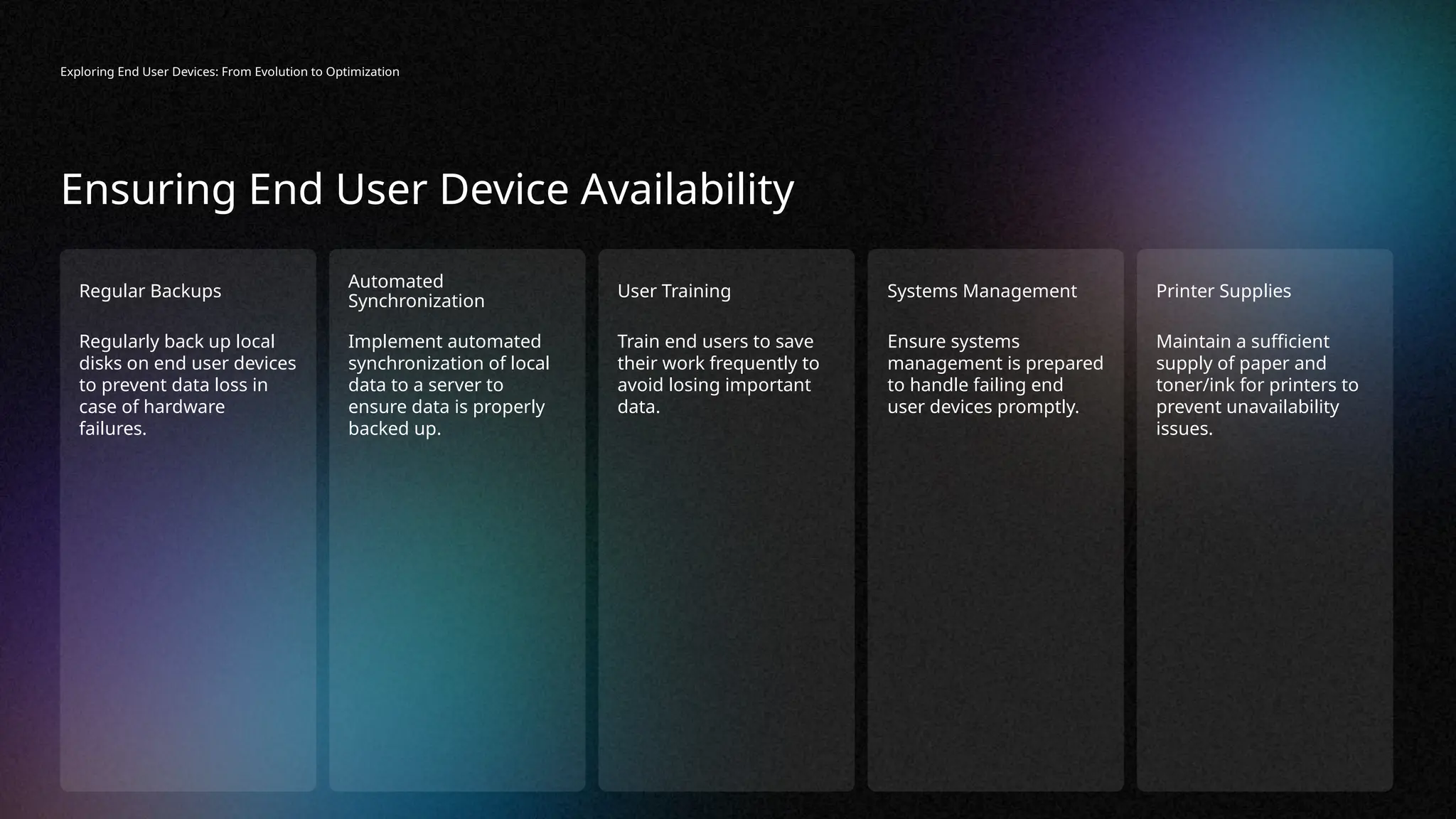 Exploring End User Devices: From Evolution to Optimization

Ensuring End User Device Availability

Regular Backups

Regularly back up local disks on end user devices to prevent data loss in case of hardware failures.

Automated Synchronization

Implement automated synchronization of local data to a server to ensure data is properly backed up.

User Training

Train end users to save their work frequently to avoid losing important data.

Systems Management

Ensure systems management is prepared to handle failing end user devices promptly.

Printer Supplies

Maintain a sufficient supply of paper and toner/ink for printers to prevent unavailability issues.